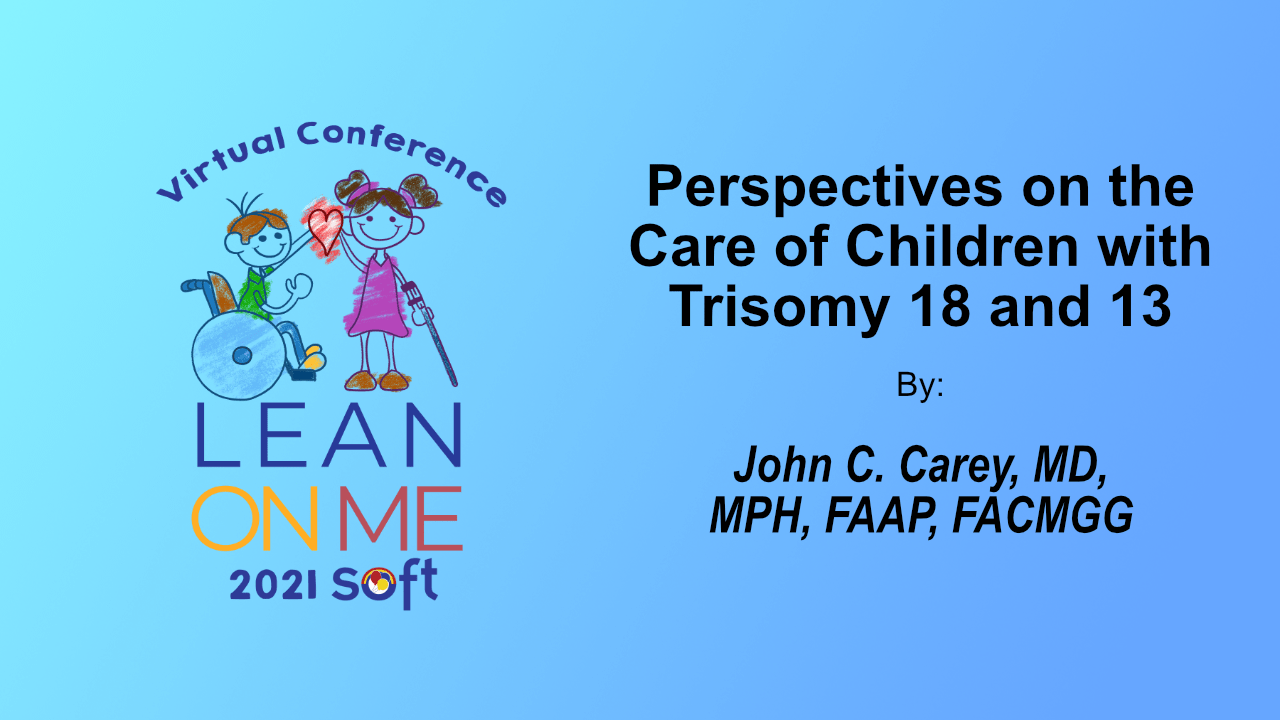 Virtual Conference

LEAN ON ME

2021 SOFT

Perspectives on the Care of Children with Trisomy 18 and 13

By:

John C. Carey, MD, MPH, FAAP, FACMGG